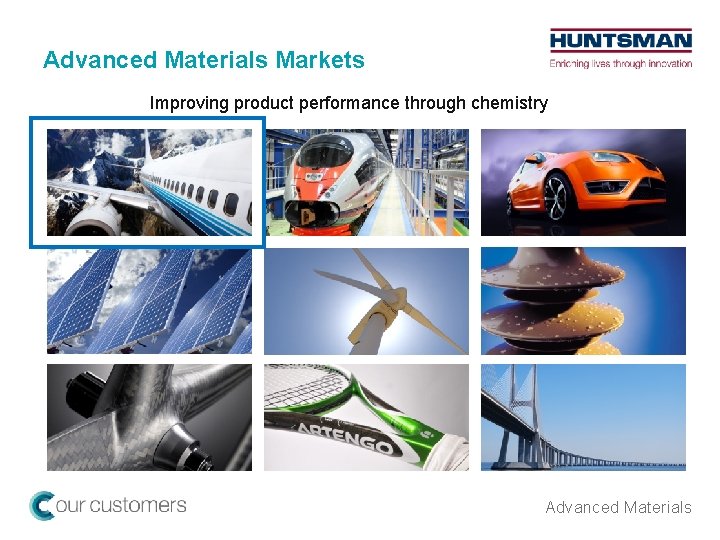 Advanced Materials Markets

HUNTSMAN
Enriching lives through innovation

Improving product performance through chemistry

ARTENGO

our customers

Advanced Materials